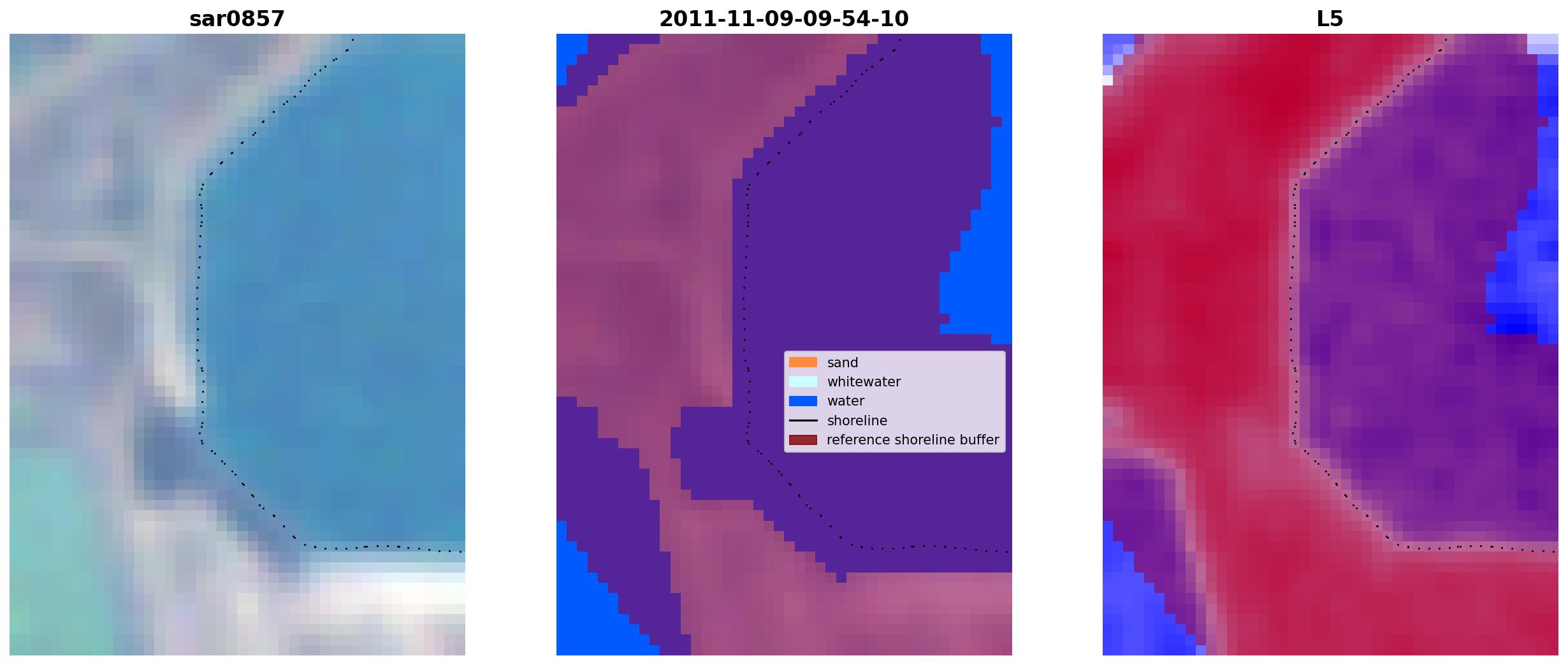 sar0857

2011-11-09-09-54-10

sand
whitewater
water
shoreline
reference shoreline buffer

L5